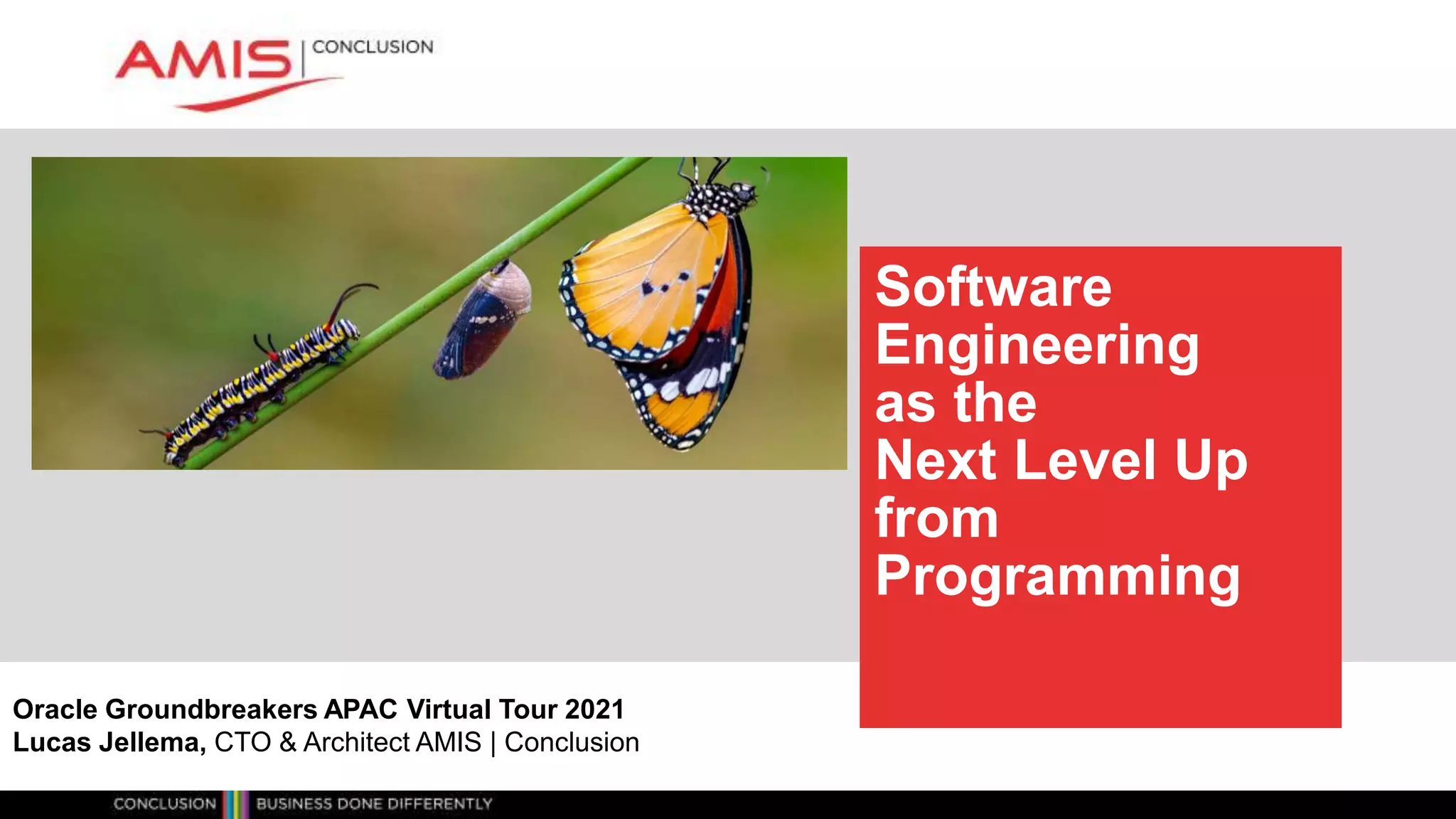 AMIS | CONCLUSION

Software Engineering as the Next Level Up from Programming

Oracle Groundbreakers APAC Virtual Tour 2021
Lucas Jellema, CTO & Architect AMIS | Conclusion

CONCLUSION BUSINESS DONE DIFFERENTLY